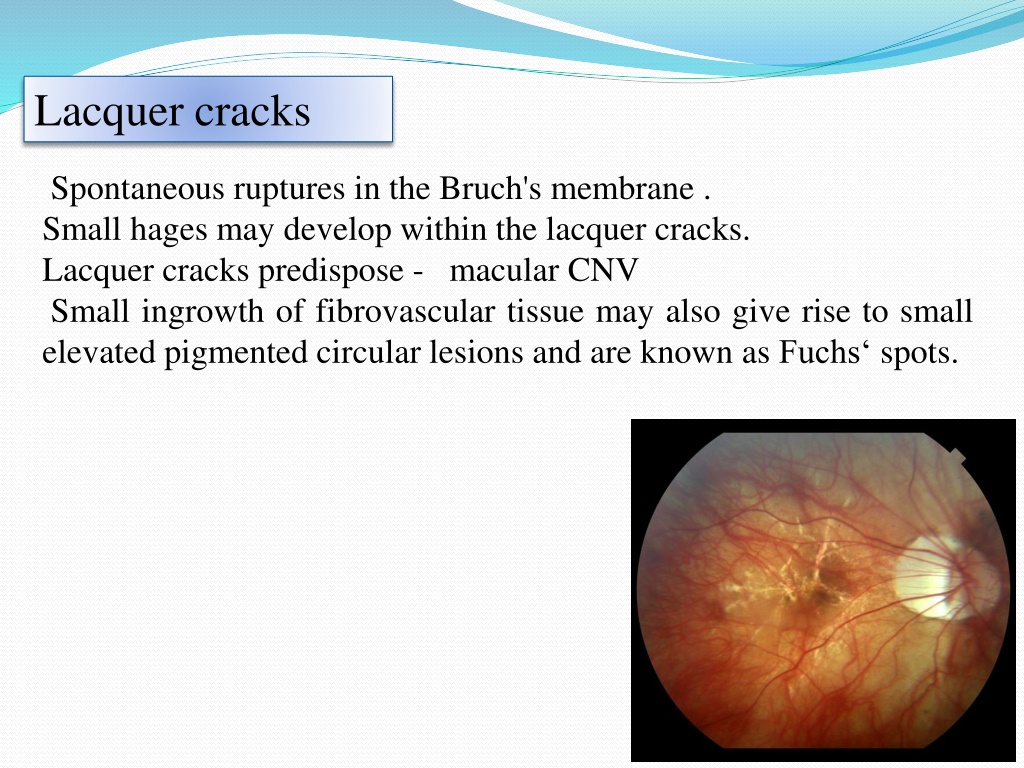 Lacquer cracks

Spontaneous ruptures in the Bruch's membrane .
Small hages may develop within the lacquer cracks.
Lacquer cracks predispose - macular CNV
Small ingrowth of fibrovascular tissue may also give rise to small elevated pigmented circular lesions and are known as Fuchs‘ spots.